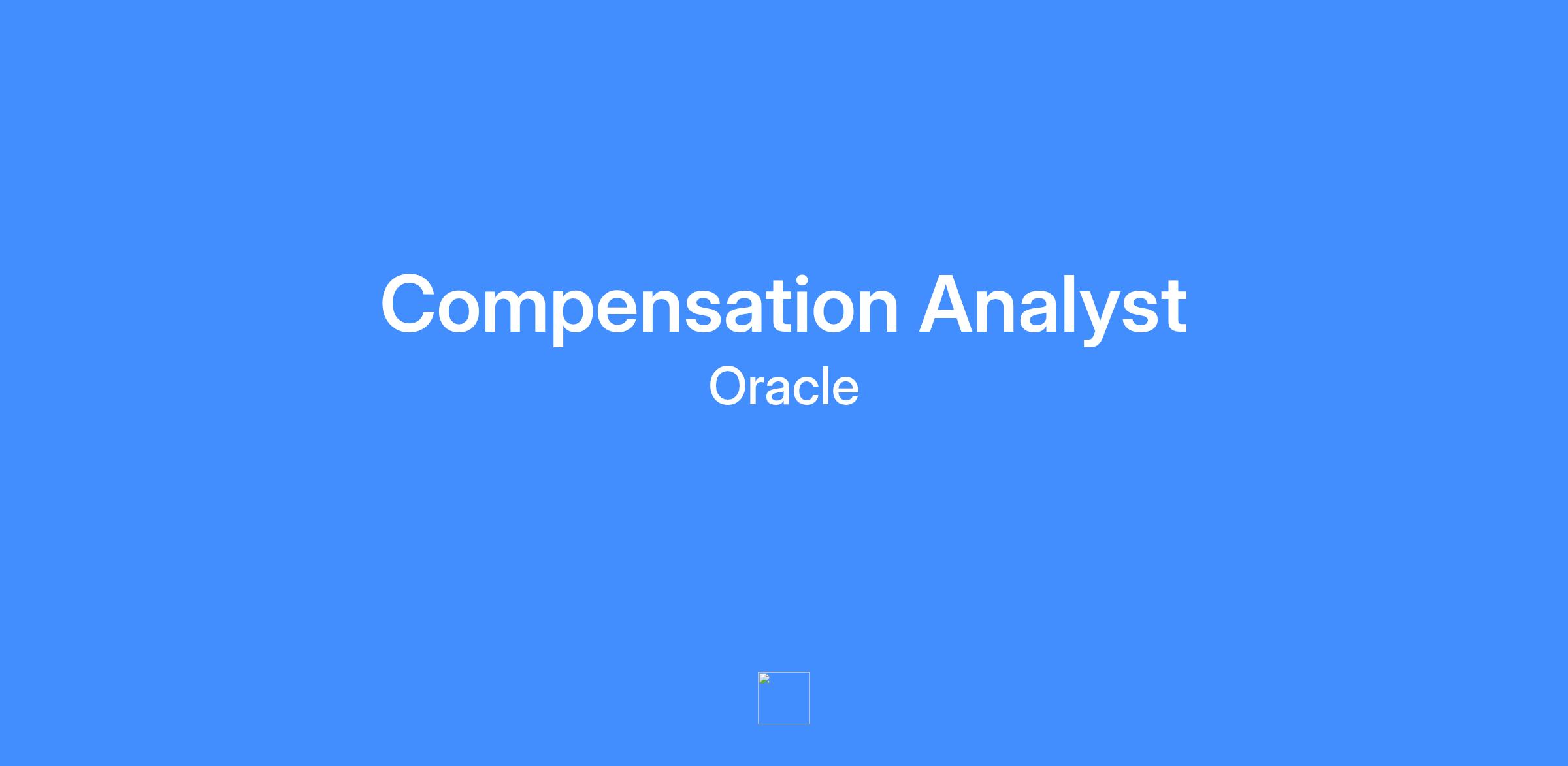 Compensation Analyst
Oracle